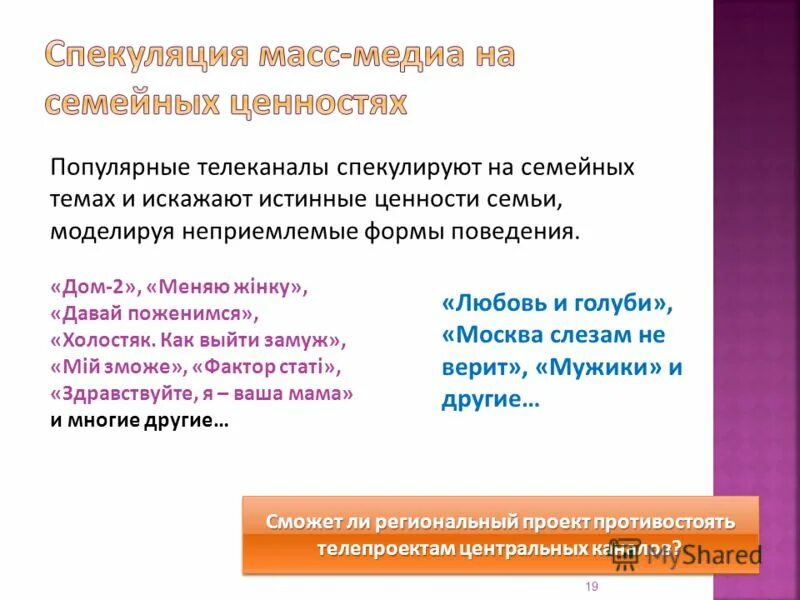 Спекуляция масс-медиа на семейных ценностях

Популярные телеканалы спекулируют на семейных темах и искажают истинные ценности семьи, моделируя неприемлемые формы поведения.

«Дом-2», «Меняю жінку», «Давай поженимся», «Холостяк. Как выйти замуж», «Мій зможе», «Фактор статі», «Здравствуйте, я – ваша мама» и многие другие…

«Любовь и голуби», «Москва слезам не верит», «Мужики» и другие…

Сможет ли региональный проект противостоять телепроектам центральных каналов?

MyShared

19